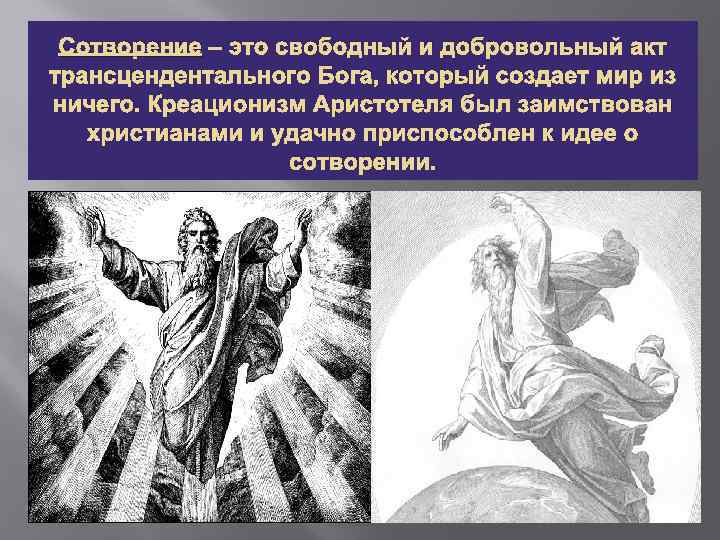 Сотворение – это свободный и добровольный акт трансцендентального Бога, который создает мир из ничего. Креационизм Аристотеля был заимствован христианами и удачно приспособлен к идее о сотворении.